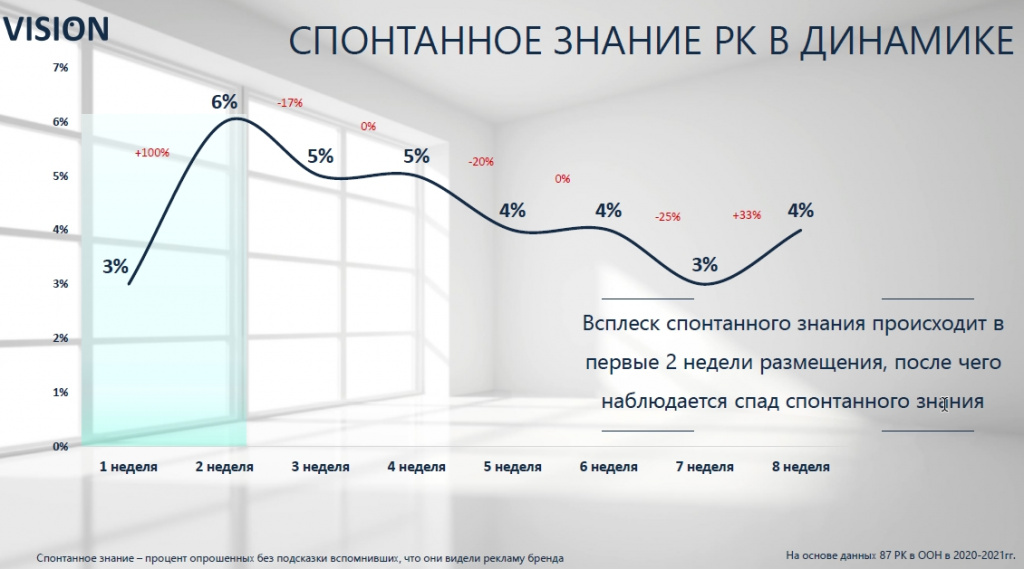 VISION

СПОНТАННОЕ ЗНАНИЕ РК В ДИНАМИКЕ

7%
6%
5%
4%
3%
2%
1%
0%

3%
+100%
6%
-17%
5%
0%
5%
-20%
4%
0%
4%
-25%
3%
+33%
4%

1 неделя
2 неделя
3 неделя
4 неделя
5 неделя
6 неделя
7 неделя
8 неделя

Всплеск спонтанного знания происходит в первые 2 недели размещения, после чего наблюдается спад спонтанного знания

Спонтанное знание – процент опрошенных без подсказки вспомнивших, что они видели рекламу бренда

На основе данных 87 РК в ООН в 2020-2021гг.